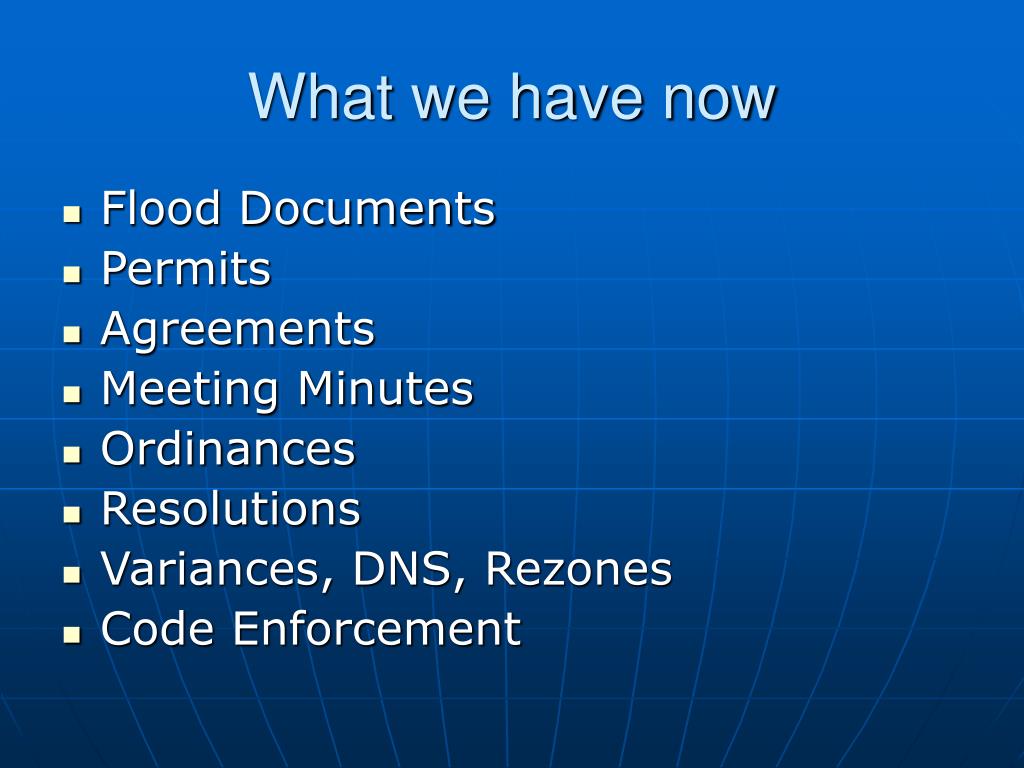 What we have now

- Flood Documents
- Permits
- Agreements
- Meeting Minutes
- Ordinances
- Resolutions
- Variances, DNS, Rezones
- Code Enforcement